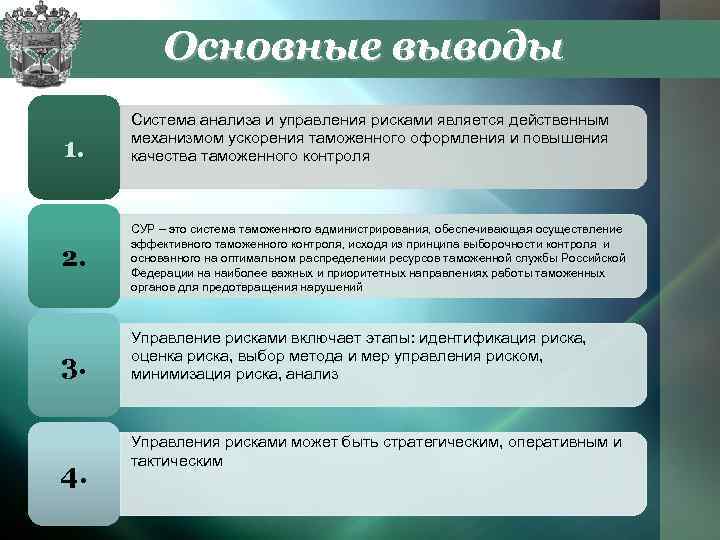 Основные выводы

1.

Система анализа и управления рисками является действенным механизмом ускорения таможенного оформления и повышения качества таможенного контроля

2.

СУР – это система таможенного администрирования, обеспечивающая осуществление эффективного таможенного контроля, исходя из принципа выборочности контроля и основанного на оптимальном распределении ресурсов таможенной службы Российской Федерации на наиболее важных и приоритетных направлениях работы таможенных органов для предотвращения нарушений

3.

Управление рисками включает этапы: идентификация риска, оценка риска, выбор метода и мер управления риском, минимизация риска, анализ

4.

Управления рисками может быть стратегическим, оперативным и тактическим